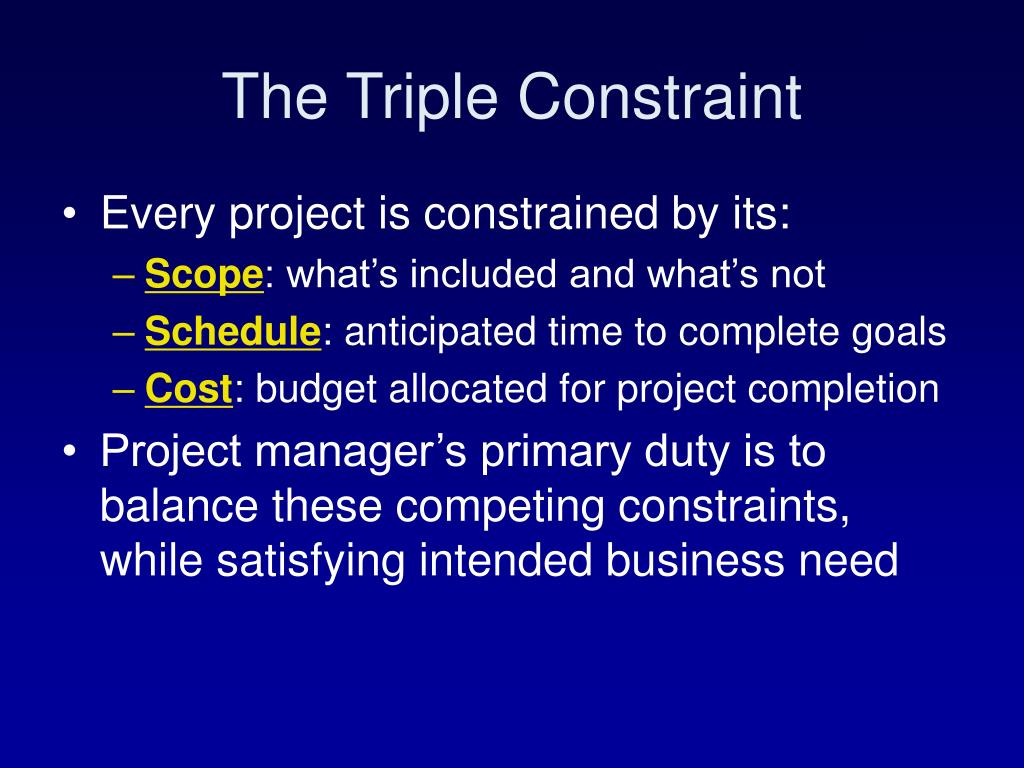 The Triple Constraint

• Every project is constrained by its:
– Scope: what’s included and what’s not
– Schedule: anticipated time to complete goals
– Cost: budget allocated for project completion
• Project manager’s primary duty is to balance these competing constraints, while satisfying intended business need